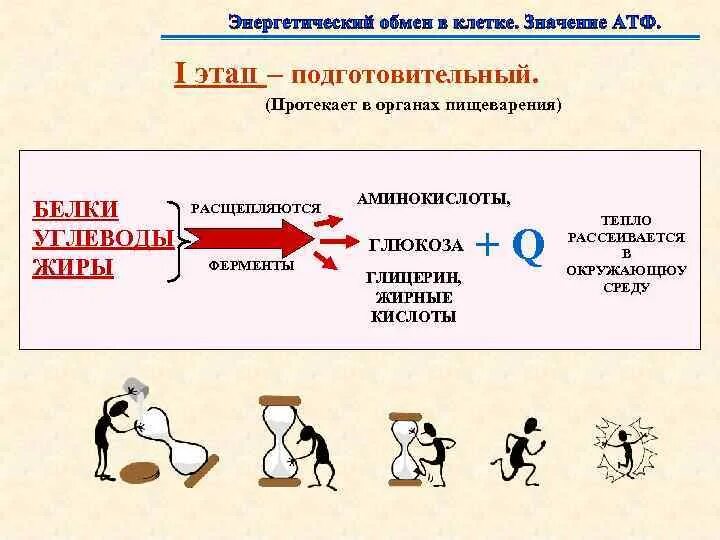 Энергетический обмен в клетке. Значение АТФ.

I этап – подготовительный.

(Протекает в органах пищеварения)

БЕЛКИ
УГЛЕВОДЫ
ЖИРЫ

РАСЩЕПЛЯЮТСЯ

ФЕРМЕНТЫ

АМИНОКИСЛОТЫ,

ГЛЮКОЗА

ГЛИЦЕРИН, ЖИРНЫЕ КИСЛОТЫ

+ Q

ТЕПЛО РАССЕИВАЕТСЯ В ОКРУЖАЮЩЮУ СРЕДУ